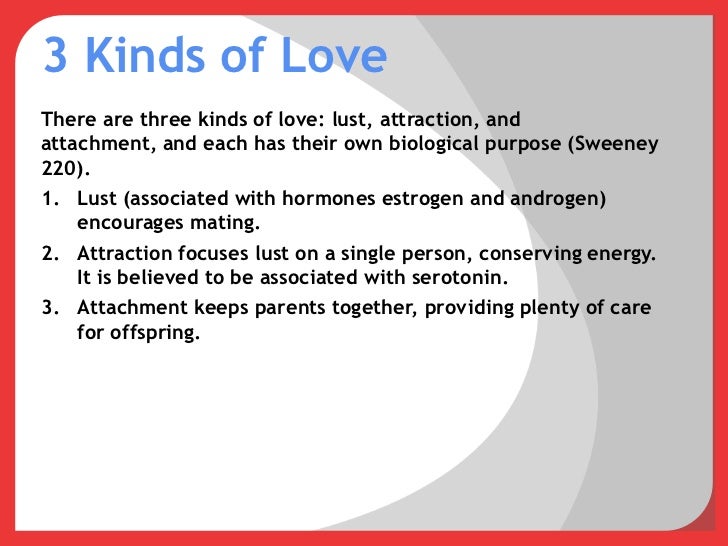 3 Kinds of Love

There are three kinds of love: lust, attraction, and attachment, and each has their own biological purpose (Sweeney 220).

1. Lust (associated with hormones estrogen and androgen) encourages mating.
2. Attraction focuses lust on a single person, conserving energy. It is believed to be associated with serotonin.
3. Attachment keeps parents together, providing plenty of care for offspring.